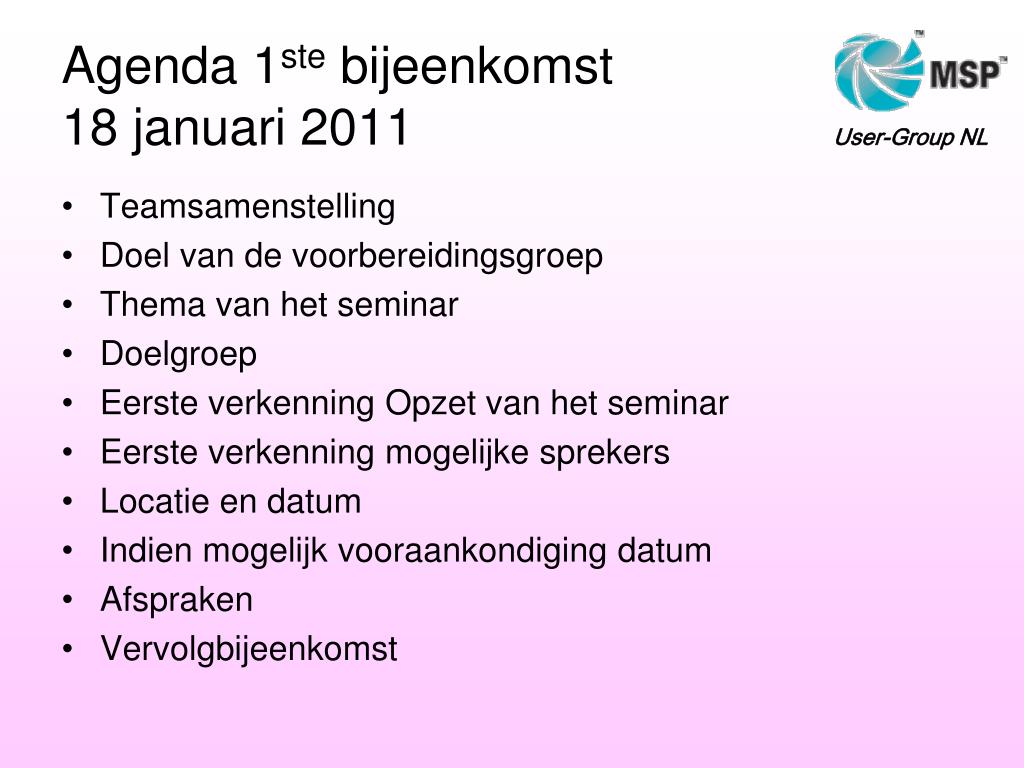 Agenda 1$^{ste}$ bijeenkomst
18 januari 2011

MSP™
User-Group NL

• Teamsamenstelling
• Doel van de voorbereidingsgroep
• Thema van het seminar
• Doelgroep
• Eerste verkenning Opzet van het seminar
• Eerste verkenning mogelijke sprekers
• Locatie en datum
• Indien mogelijk vooraankondiging datum
• Afspraken
• Vervolgbijeenkomst